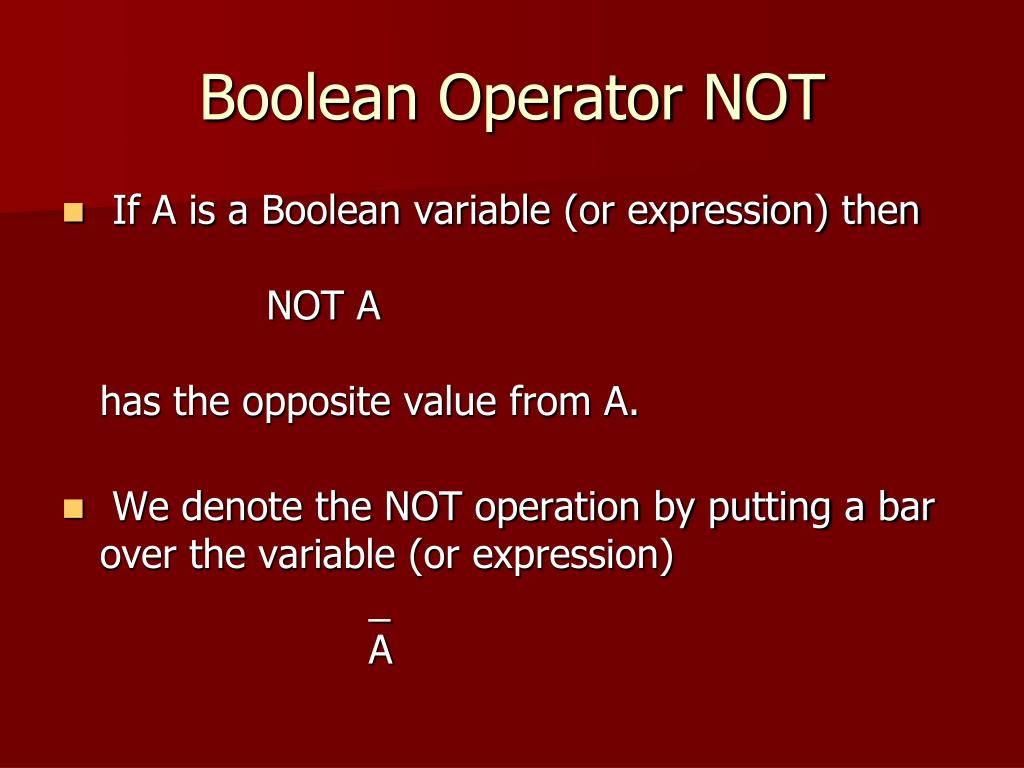 Boolean Operator NOT

If A is a Boolean variable (or expression) then

NOT A

has the opposite value from A.

We denote the NOT operation by putting a bar over the variable (or expression)

$\overline{A}$